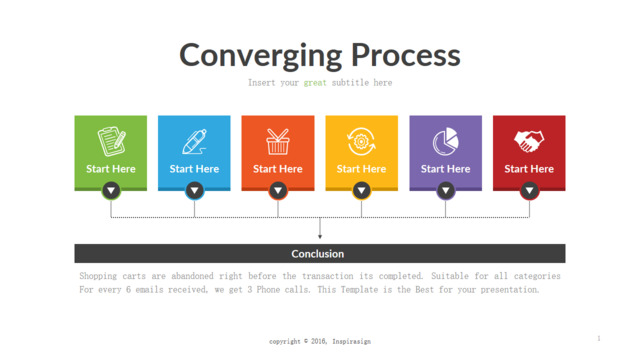 Converging Process

Insert your great subtitle here

Start Here

Start Here

Start Here

Start Here

Start Here

Start Here

Conclusion

Shopping carts are abandoned right before the transaction its completed. Suitable for all categories For every 6 emails received, we get 3 Phone calls. This Template is the Best for your presentation.

copyright © 2016, Inspirasign

1